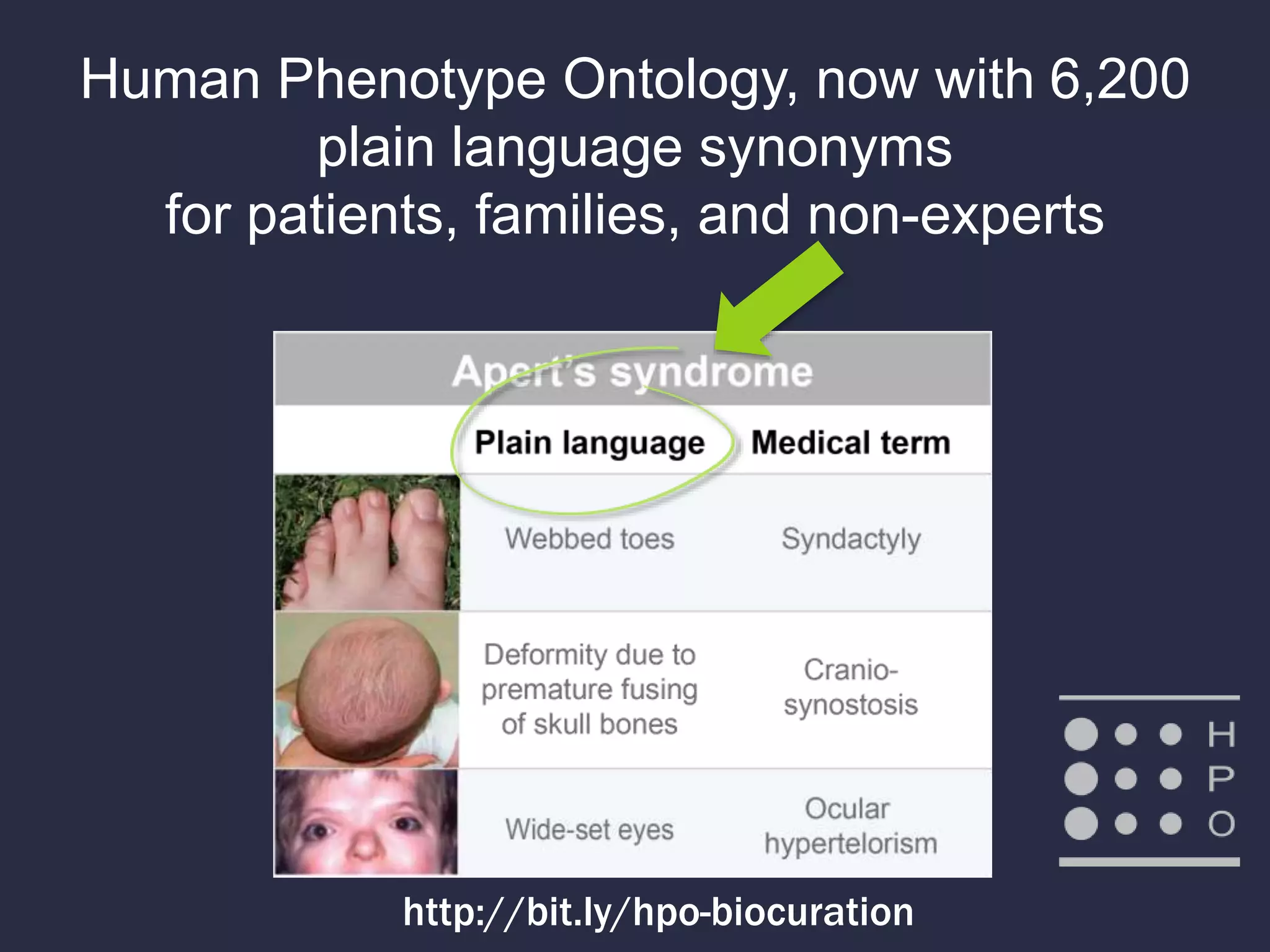 Human Phenotype Ontology, now with 6,200 plain language synonyms for patients, families, and non-experts

Apert's syndrome

| | Plain language | Medical term |
|---|---|---|
| | Webbed toes | Syndactyly |
| | Deformity due to premature fusing of skull bones | Cranio-synostosis |
| | Wide-set eyes | Ocular hypertelorism |

H
P
O

http://bit.ly/hpo-biocuration